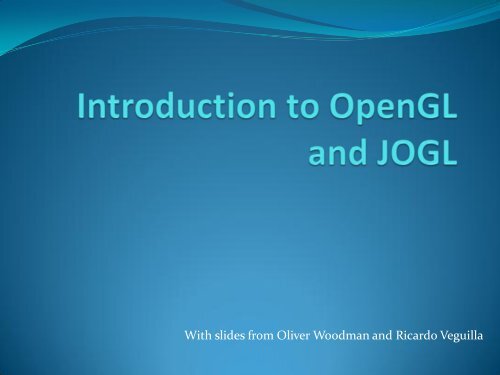 Introduction to OpenGL and JOGL

With slides from Oliver Woodman and Ricardo Veguilla